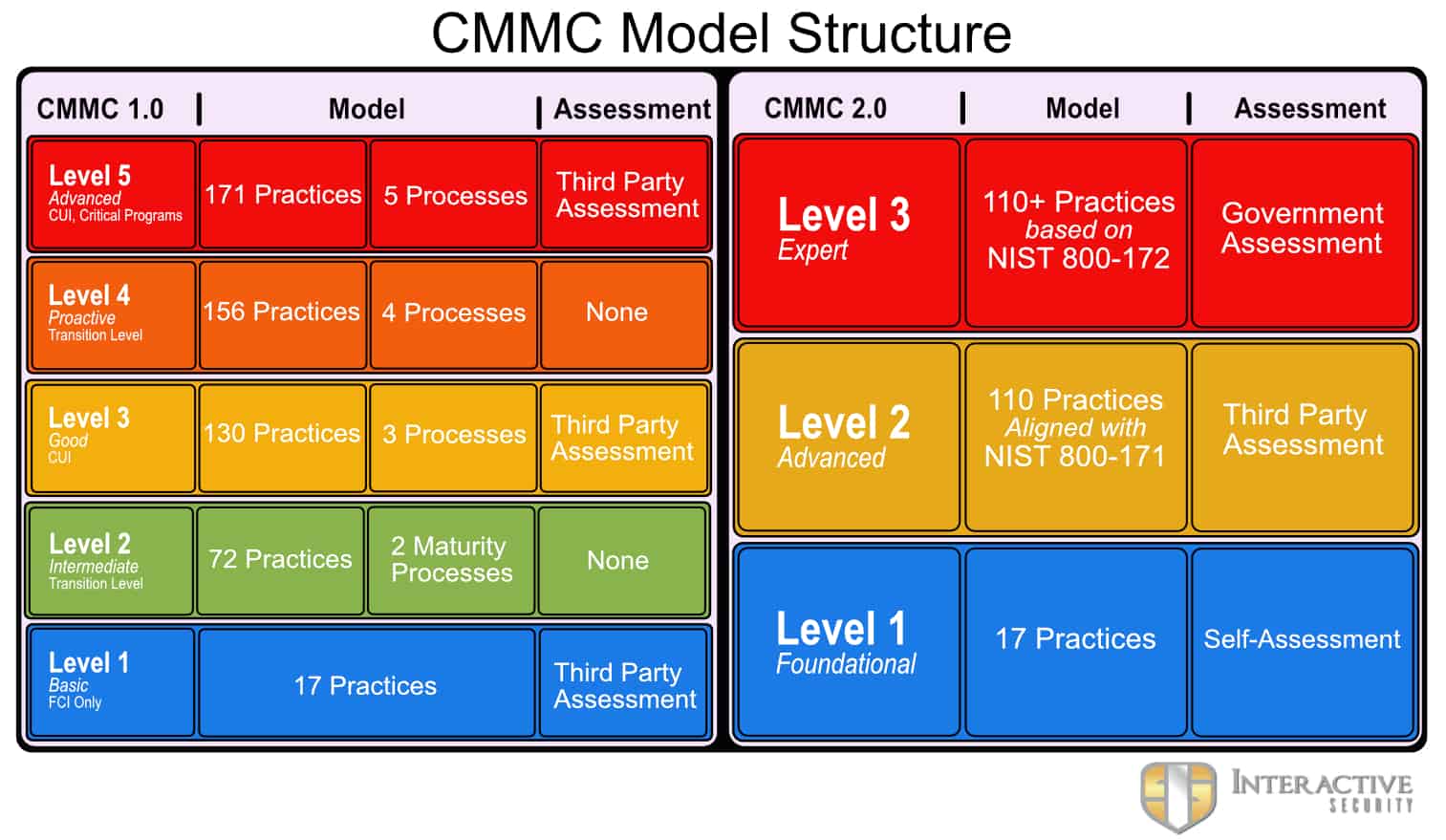 CMMC Model Structure

| CMMC 1.0 | Model | | Assessment |
|---|---|---|---|
| Level 5 Advanced CUI, Critical Programs | 171 Practices | 5 Processes | Third Party Assessment |
| Level 4 Proactive Transition Level | 156 Practices | 4 Processes | None |
| Level 3 Good CUI | 130 Practices | 3 Processes | Third Party Assessment |
| Level 2 Intermediate Transition Level | 72 Practices | 2 Maturity Processes | None |
| Level 1 Basic FCI Only | 17 Practices | | Third Party Assessment |

| CMMC 2.0 | Model | Assessment |
|---|---|---|
| Level 3 Expert | 110+ Practices based on NIST 800-172 | Government Assessment |
| Level 2 Advanced | 110 Practices Aligned with NIST 800-171 | Third Party Assessment |
| Level 1 Foundational | 17 Practices | Self-Assessment |

INTERACTIVE SECURITY